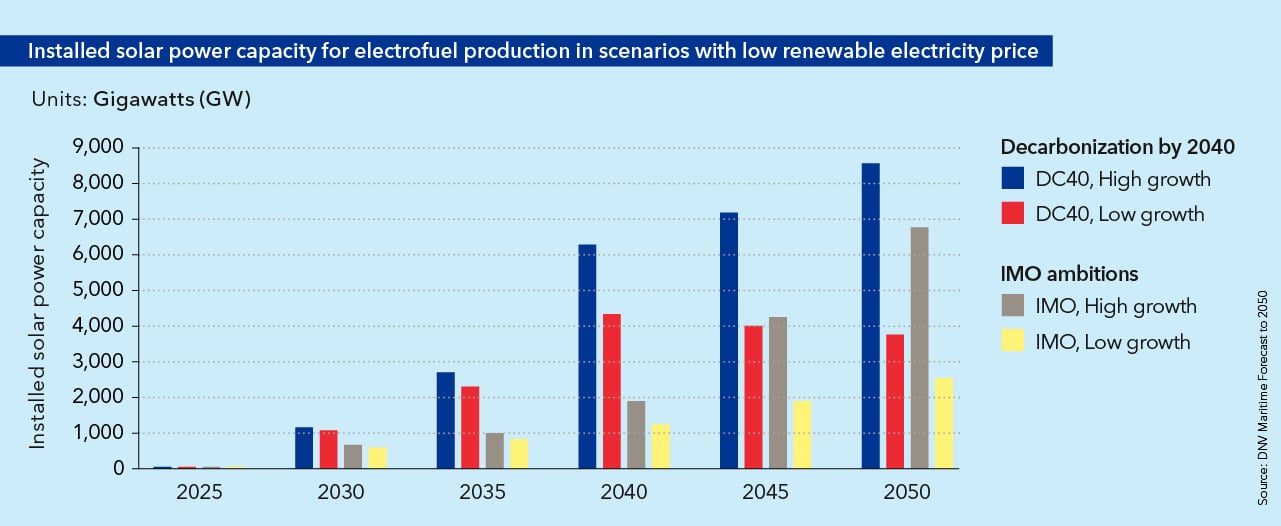 Installed solar power capacity for electrofuel production in scenarios with low renewable electricity price

Units: Gigawatts (GW)

Installed solar power capacity

9,000
8,000
7,000
6,000
5,000
4,000
3,000
2,000
1,000
0

2025 2030 2035 2040 2045 2050

Decarbonization by 2040
DC40, High growth
DC40, Low growth

IMO ambitions
IMO, High growth
IMO, Low growth

Source: DNV Maritime Forecast to 2050